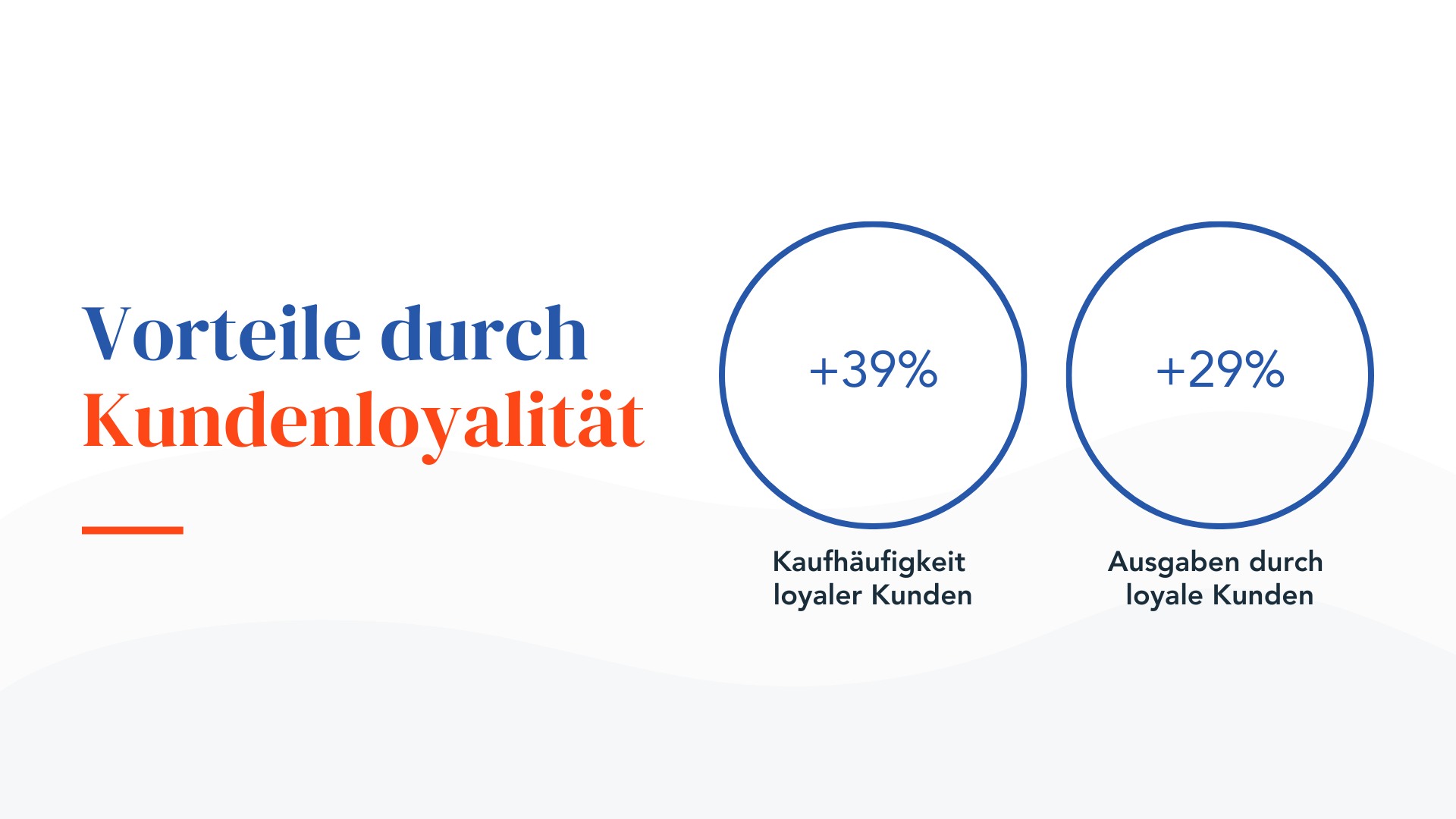 Vorteile durch Kundenloyalität

+39%

Kaufhäufigkeit loyaler Kunden

+29%

Ausgaben durch loyale Kunden